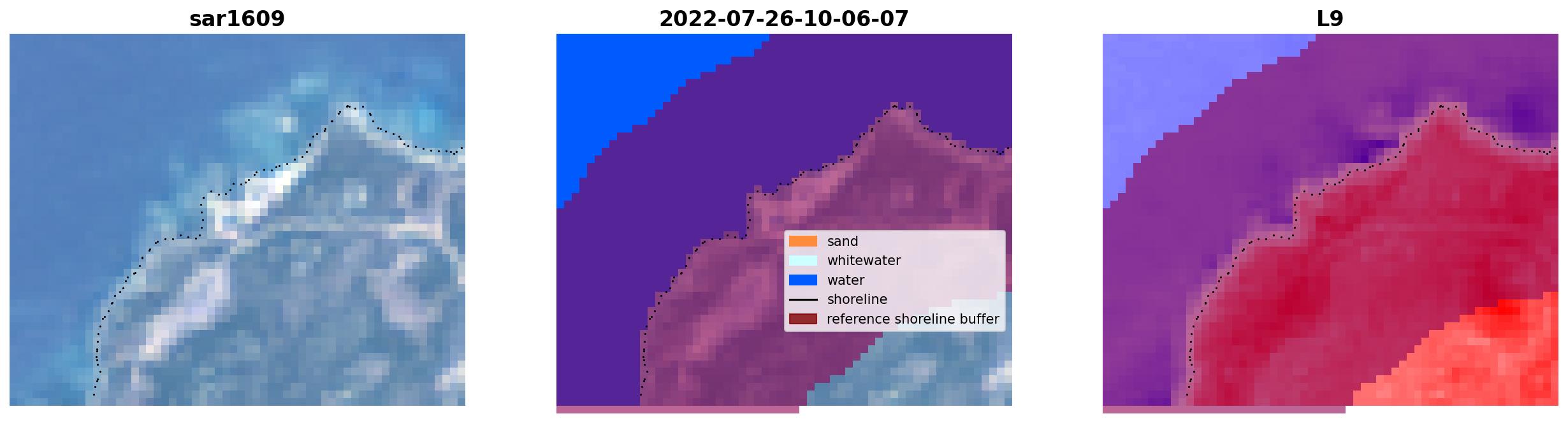 sar1609

2022-07-26-10-06-07

sand
whitewater
water
shoreline
reference shoreline buffer

L9